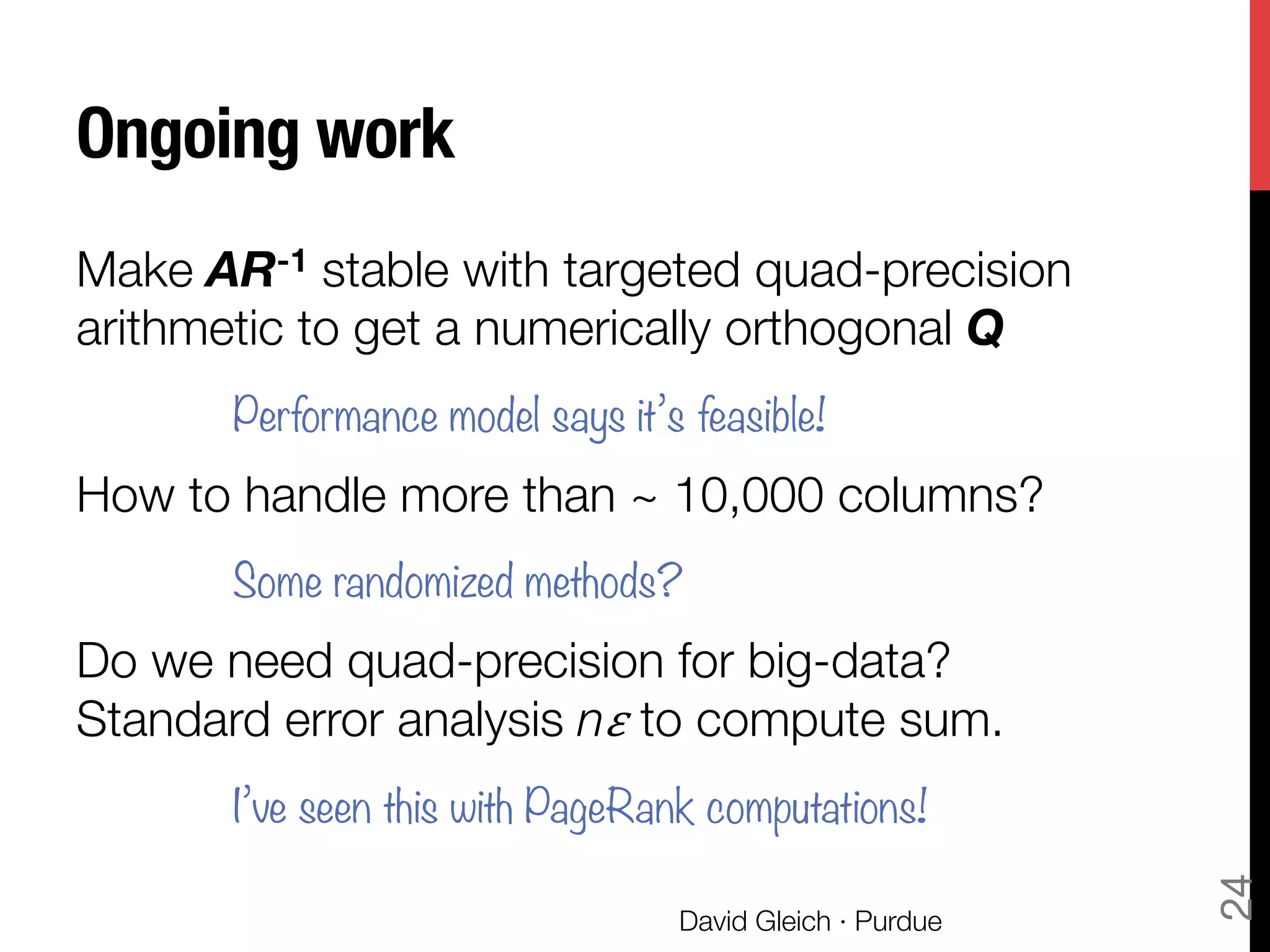 Ongoing work

Make $AR^{-1}$ stable with targeted quad-precision arithmetic to get a numerically orthogonal $Q$

Performance model says it's feasible!

How to handle more than ~ 10,000 columns?

Some randomized methods?

Do we need quad-precision for big-data? Standard error analysis $n\varepsilon$ to compute sum.

I've seen this with PageRank computations!

David Gleich · Purdue

24